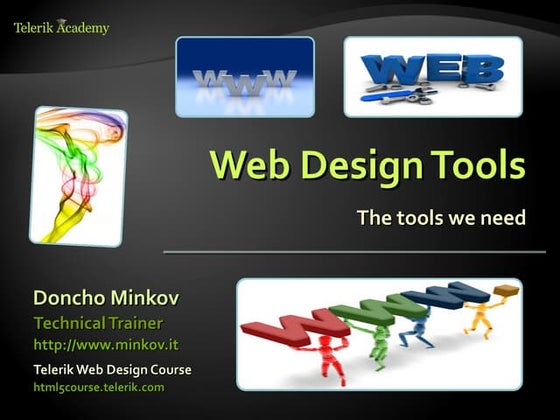 Telerik Academy

WWW

WEB

Web Design Tools

The tools we need

Doncho Minkov

Technical Trainer

http://www.minkov.it

Telerik Web Design Course

html5course.telerik.com

WWW